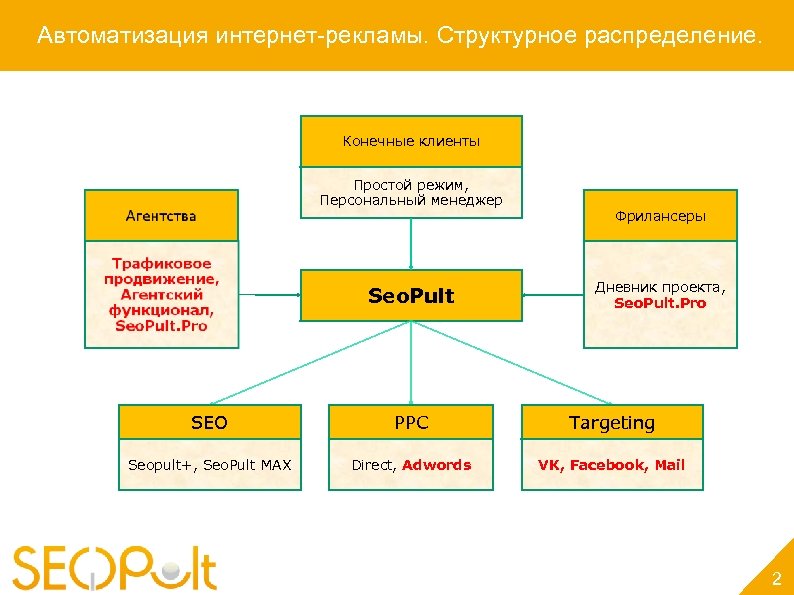 Автоматизация интернет-рекламы. Структурное распределение.

Конечные клиенты

Простой режим, Персональный менеджер

Агентства

Трафиковое продвижение, Агентский функционал, SeoPult.Pro

SeoPult

Фрилансеры

Дневник проекта, SeoPult.Pro

SEO

Seopult+, SeoPult MAX

PPC

Direct, Adwords

Targeting

VK, Facebook, Mail

SEOPult

2